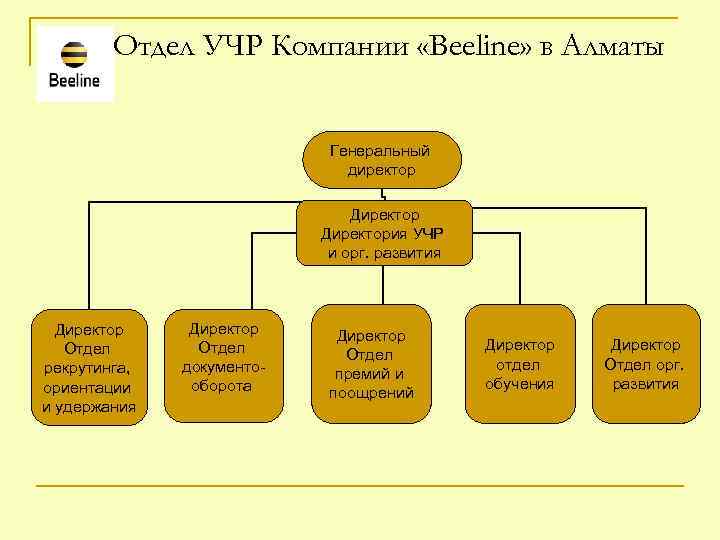 Beeline

Отдел УЧР Компании «Beeline» в Алматы

Генеральный директор

Директор Директория УЧР и орг. развития

Директор Отдел рекрутинга, ориентации и удержания

Директор Отдел документооборота

Директор Отдел премий и поощрений

Директор отдел обучения

Директор Отдел орг. развития